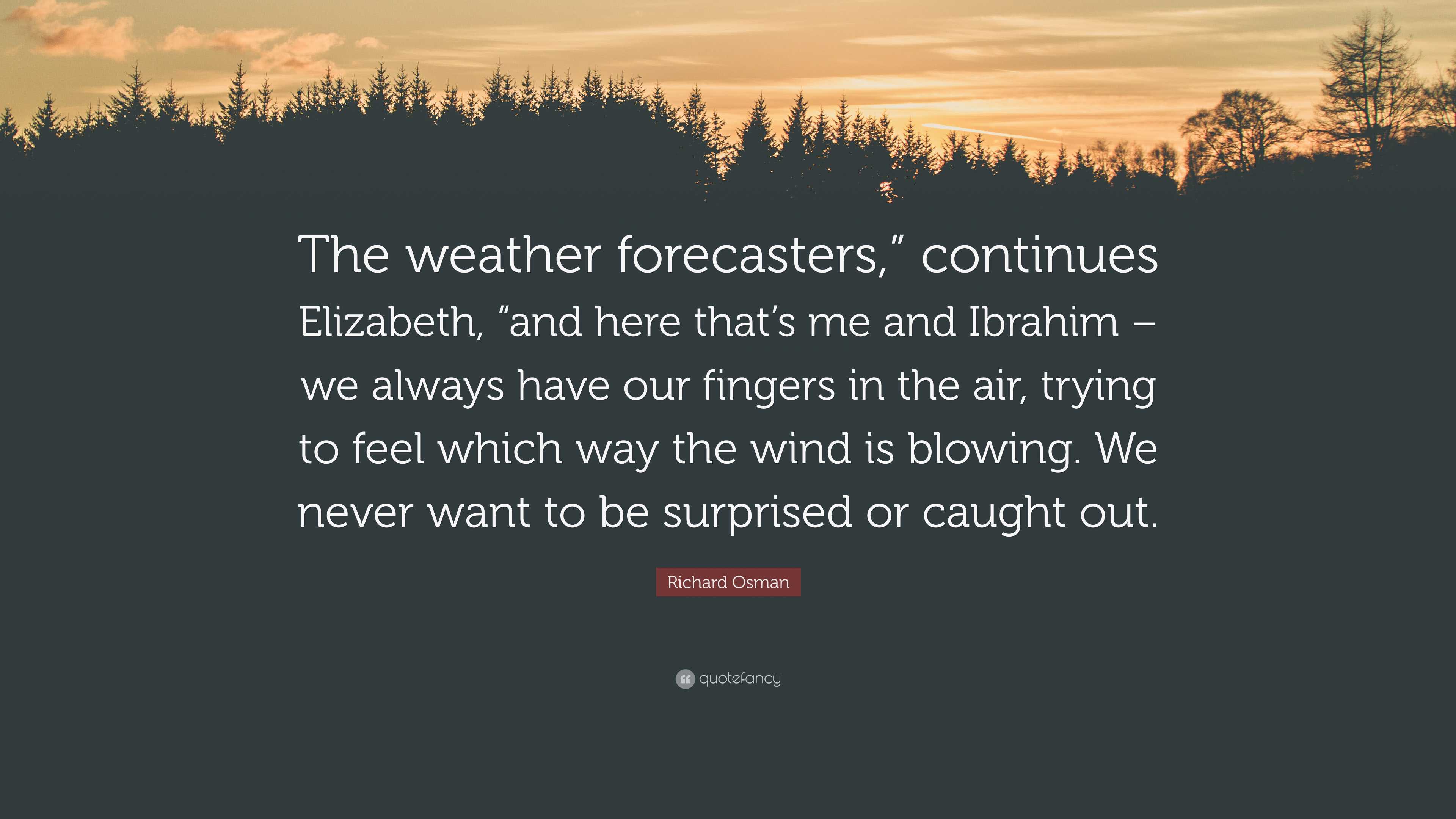 The weather forecasters,” continues Elizabeth, “and here that’s me and Ibrahim – we always have our fingers in the air, trying to feel which way the wind is blowing. We never want to be surprised or caught out.

Richard Osman

quotefancy